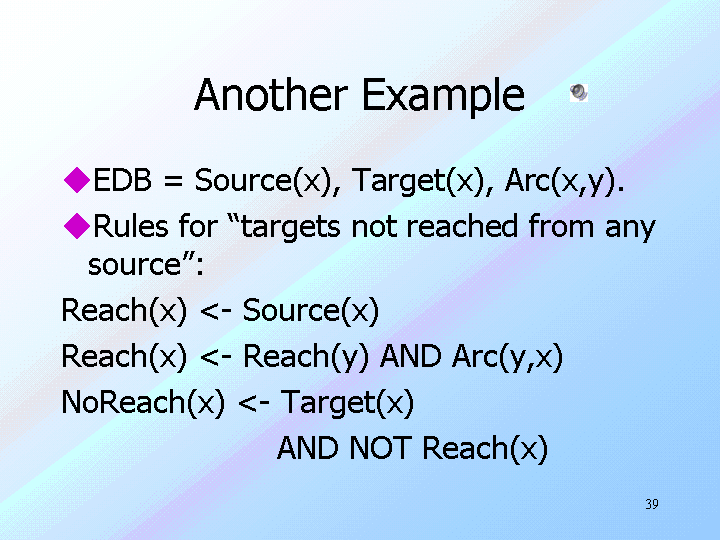 Another Example

◆EDB = Source(x), Target(x), Arc(x,y).

◆Rules for “targets not reached from any source”:

Reach(x) <- Source(x)

Reach(x) <- Reach(y) AND Arc(y,x)

NoReach(x) <- Target(x)
AND NOT Reach(x)

39